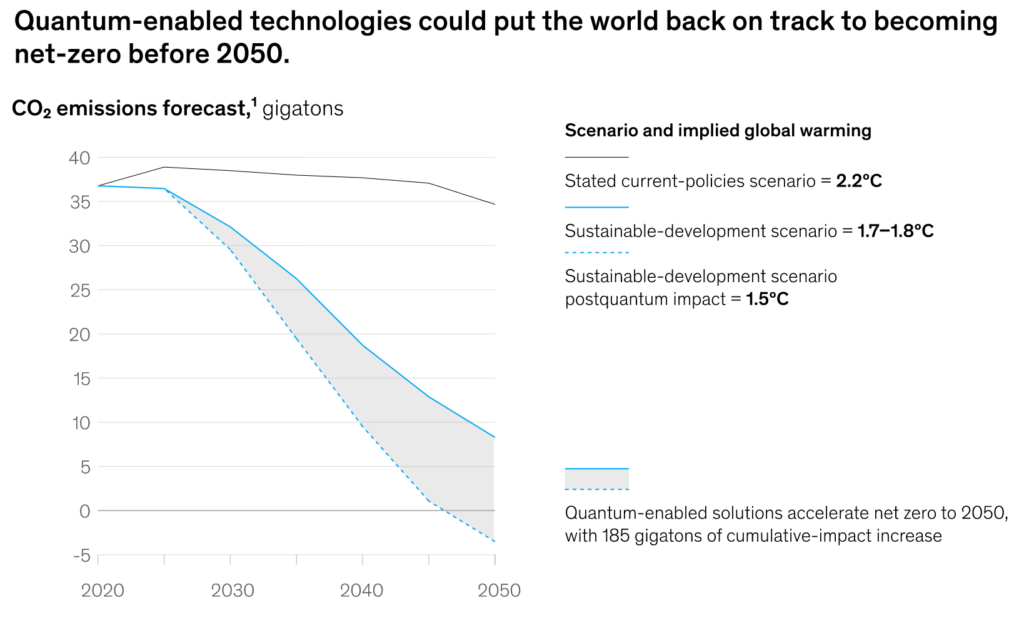 Quantum-enabled technologies could put the world back on track to becoming net-zero before 2050.

$CO_2$ emissions forecast,$^1$ gigatons

40
35
30
25
20
15
10
5
0
-5

2020
2030
2040
2050

Scenario and implied global warming

Stated current-policies scenario = 2.2°C

Sustainable-development scenario = 1.7–1.8°C

Sustainable-development scenario postquantum impact = 1.5°C

Quantum-enabled solutions accelerate net zero to 2050, with 185 gigatons of cumulative-impact increase